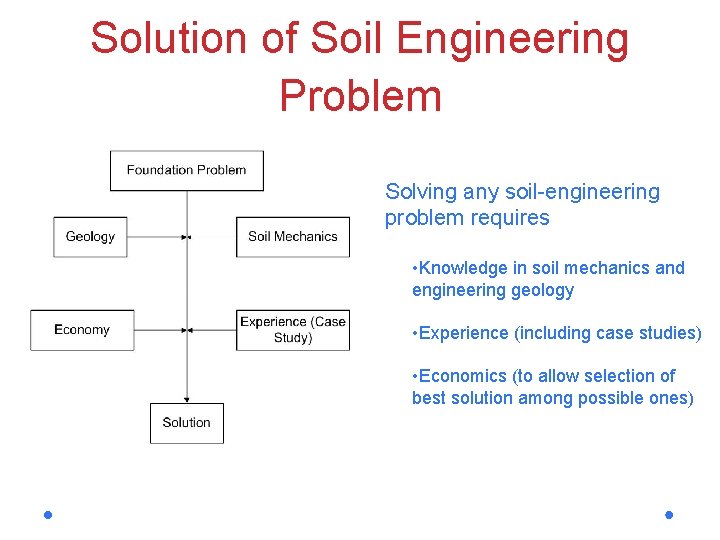 Solution of Soil Engineering Problem

Foundation Problem

Geology

Soil Mechanics

Economy

Experience (Case Study)

Solution

Solving any soil-engineering problem requires

•Knowledge in soil mechanics and engineering geology

•Experience (including case studies)

•Economics (to allow selection of best solution among possible ones)